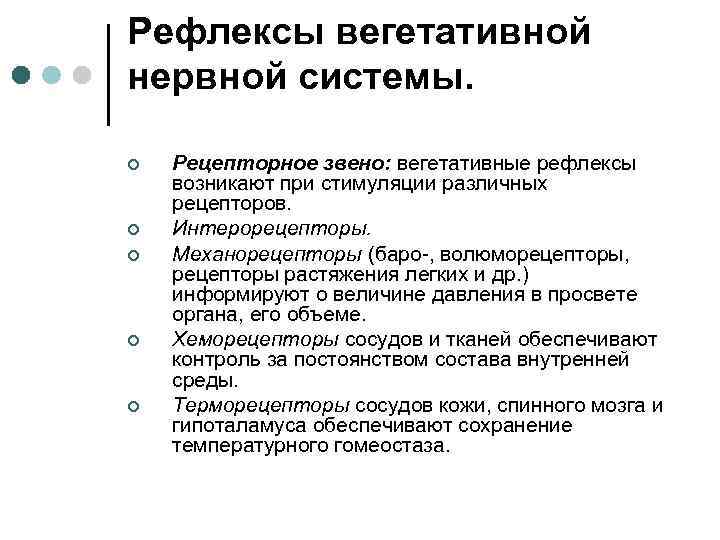 Рефлексы вегетативной нервной системы.

Рецепторное звено: вегетативные рефлексы возникают при стимуляции различных рецепторов.

Интерорецепторы.

Механорецепторы (баро-, волюморецепторы, рецепторы растяжения легких и др.) информируют о величине давления в просвете органа, его объеме.

Хеморецепторы сосудов и тканей обеспечивают контроль за постоянством состава внутренней среды.

Терморецепторы сосудов кожи, спинного мозга и гипоталамуса обеспечивают сохранение температурного гомеостаза.